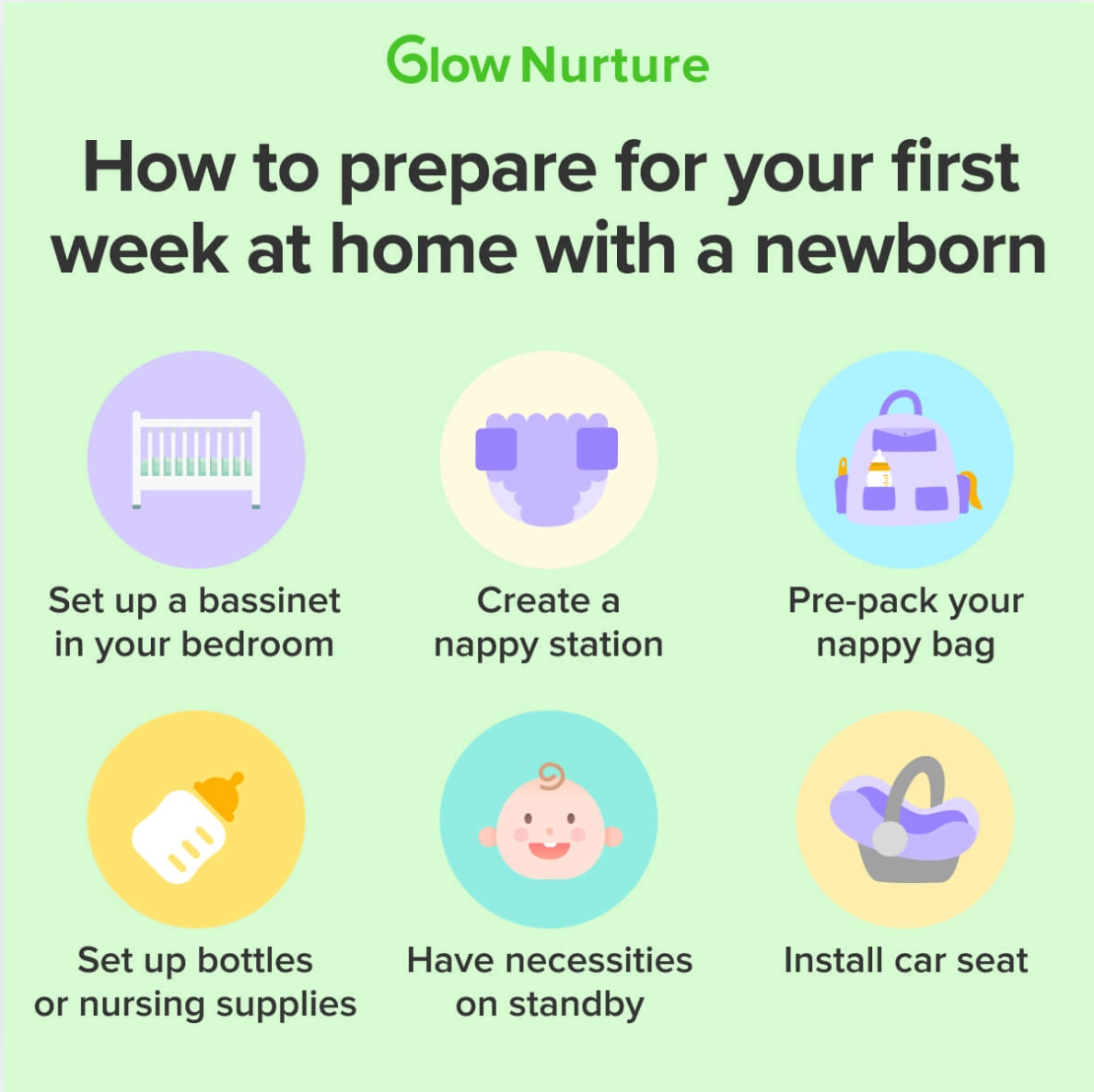 Glow Nurture

How to prepare for your first week at home with a newborn

Set up a bassinet in your bedroom

Create a nappy station

Pre-pack your nappy bag

Set up bottles or nursing supplies

Have necessities on standby

Install car seat